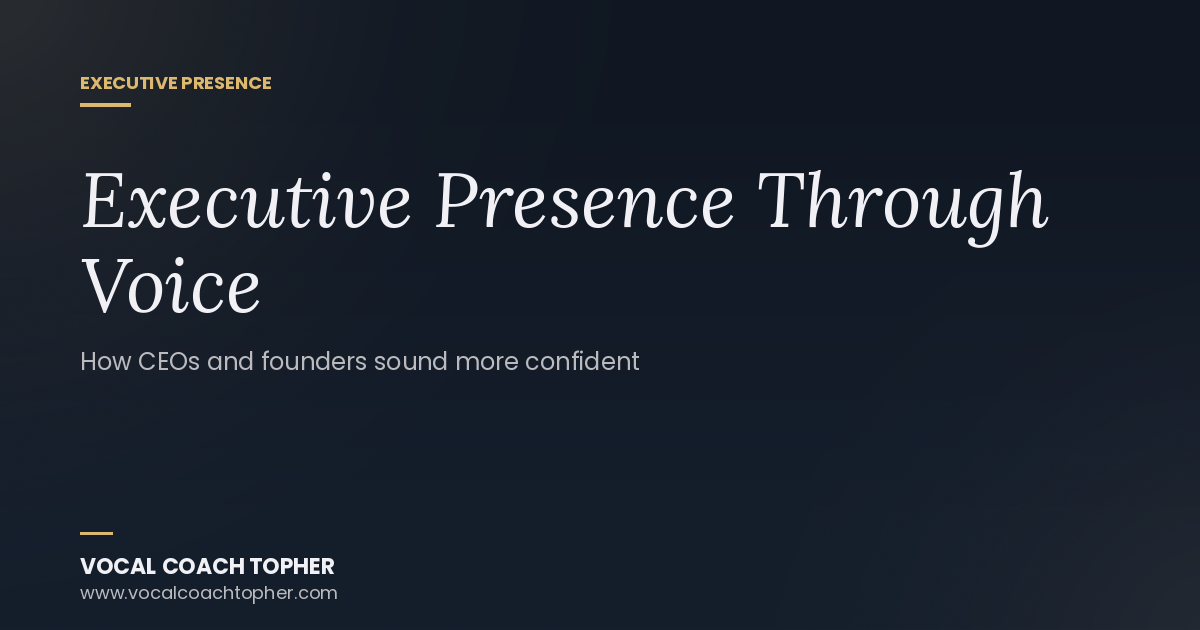 EXECUTIVE PRESENCE

Executive Presence Through Voice

How CEOs and founders sound more confident

VOCAL COACH TOPHER
www.vocalcoachtopher.com